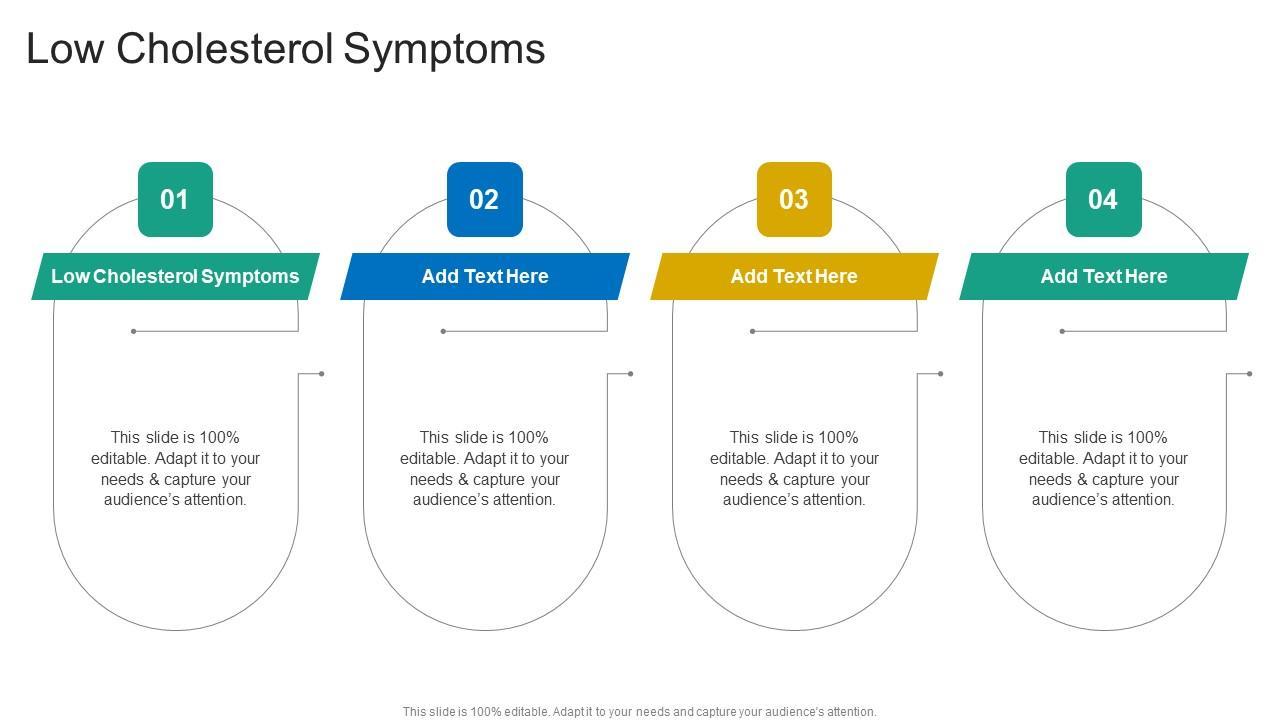 Low Cholesterol Symptoms

01

Low Cholesterol Symptoms

This slide is 100% editable. Adapt it to your needs & capture your audience's attention.

02

Add Text Here

This slide is 100% editable. Adapt it to your needs & capture your audience's attention.

03

Add Text Here

This slide is 100% editable. Adapt it to your needs & capture your audience's attention.

04

Add Text Here

This slide is 100% editable. Adapt it to your needs & capture your audience's attention.

This slide is 100% editable. Adapt it to your needs and capture your audience's attention.